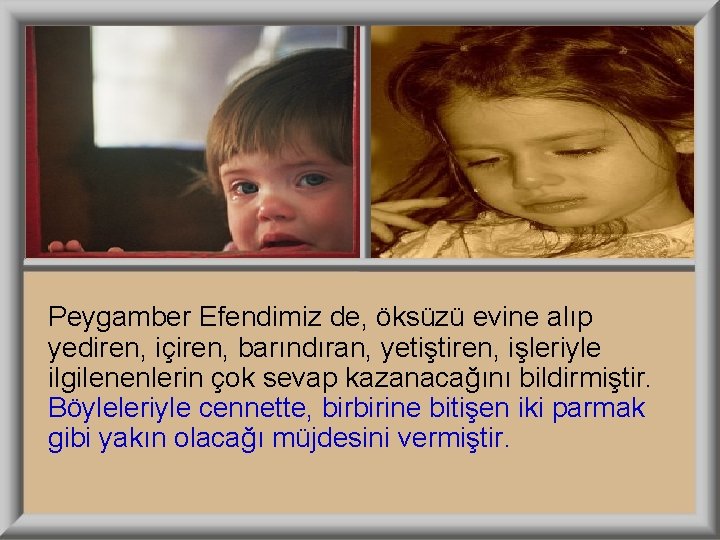 Peygamber Efendimiz de, öksüzü evine alıp yediren, içiren, barındıran, yetiştiren, işleriyle ilgilenenlerin çok sevap kazanacağını bildirmiştir. Böyleleriyle cennette, birbirine bitişen iki parmak gibi yakın olacağı müjdesini vermiştir.